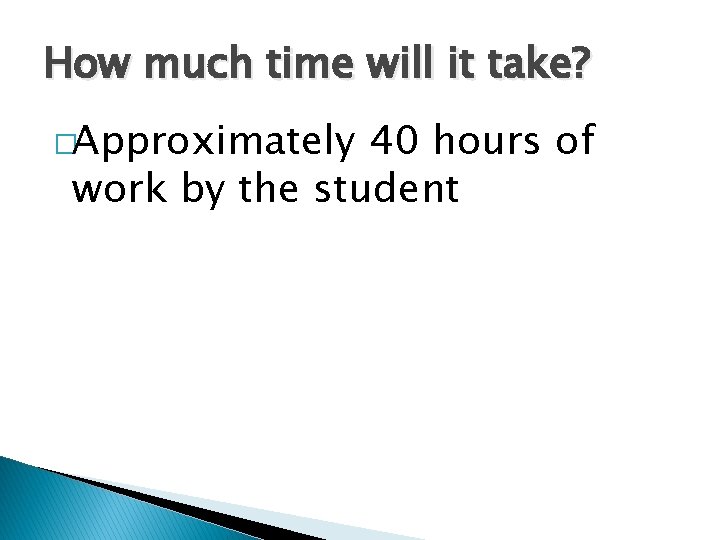 How much time will it take?

Approximately 40 hours of work by the student